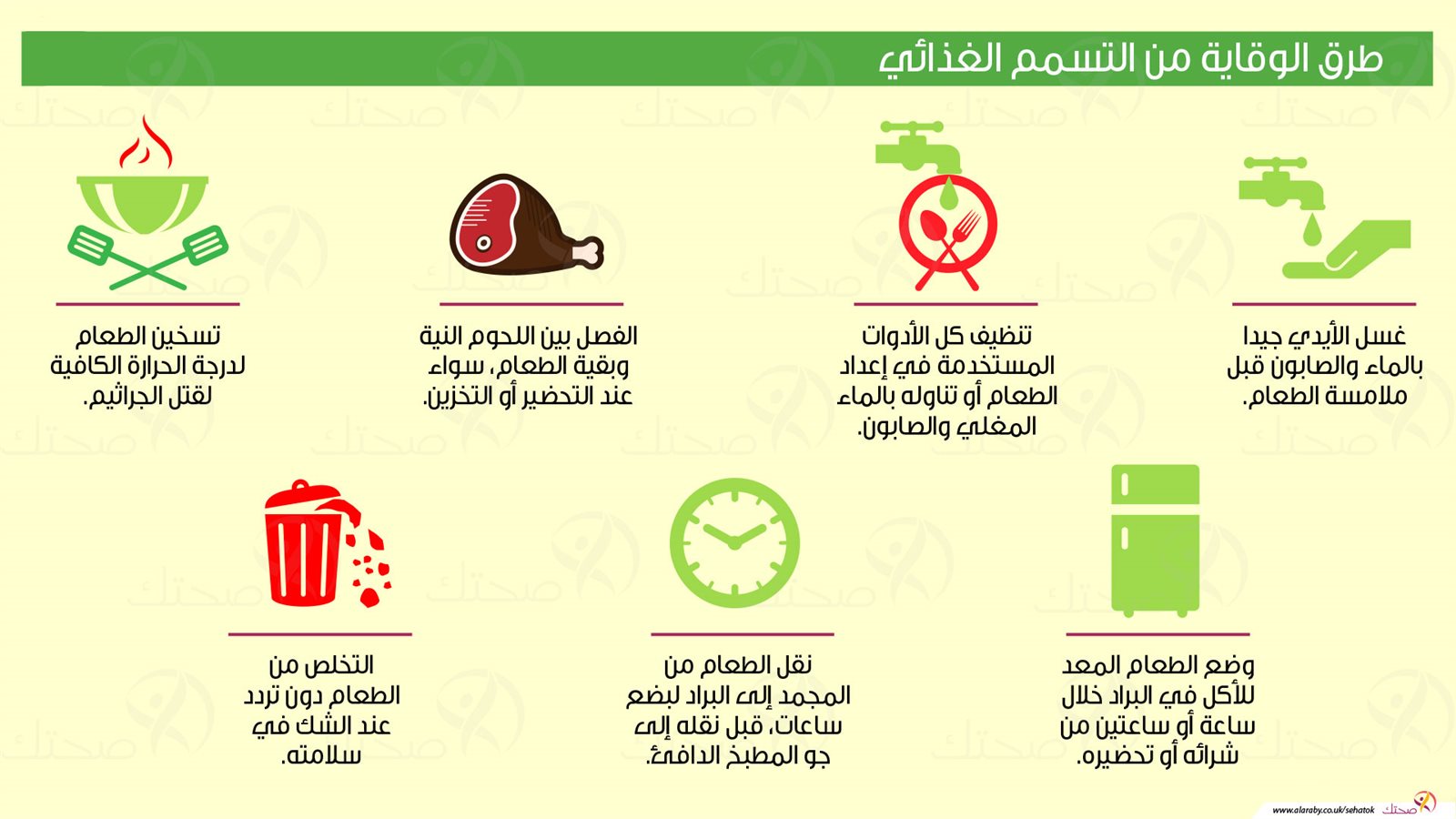 طرق الوقاية من التسمم الغذائي

غسل الأيدي جيدا بالماء والصابون قبل ملامسة الطعام.

تنظيف كل الأدوات المستخدمة في إعداد الطعام أو تناوله بالماء المغلي والصابون.

الفصل بين اللحوم النية وبقية الطعام، سواء عند التحضير أو التخزين.

تسخين الطعام لدرجة الحرارة الكافية لقتل الجراثيم.

وضع الطعام المعد للأكل في البراد خلال ساعة أو ساعتين من شرائه أو تحضيره.

نقل الطعام من المجمد إلى البراد لبضع ساعات، قبل نقله إلى جو المطبخ الدافئ.

التخلص من الطعام دون تردد عند الشك في سلامته.

www.alaraby.co.uk/sehatok صحتك